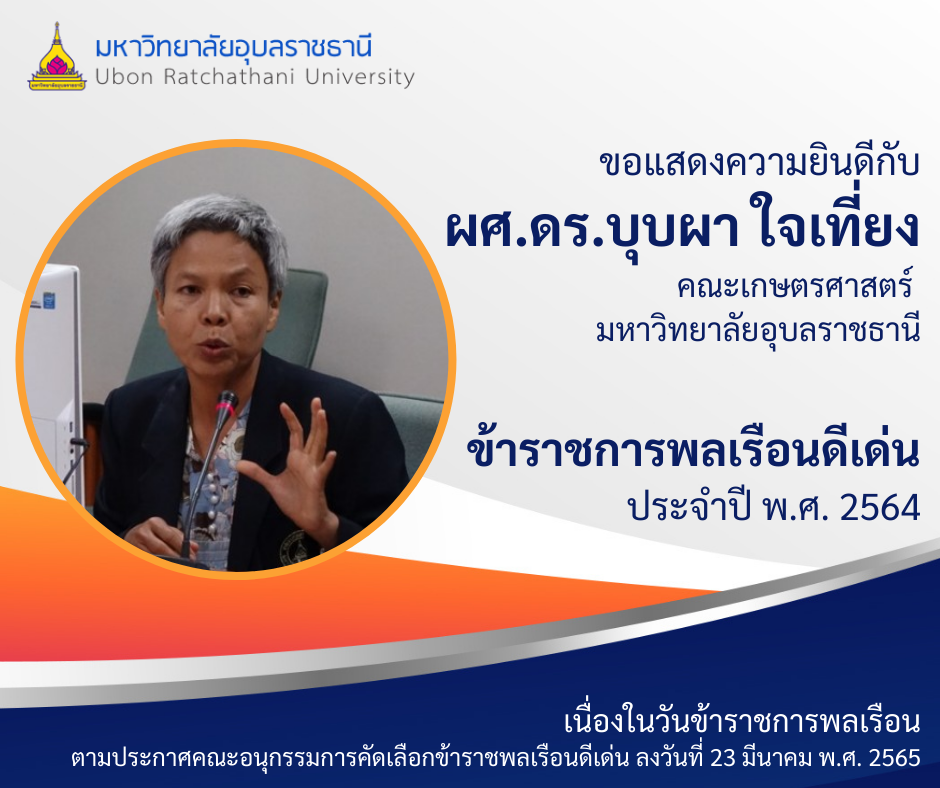 มหาวิทยาลัยอุบลราชธานี
Ubon Ratchathani University

ขอแสดงความยินดีกับ
ผศ.ดร.บุบผา ใจเที่ยง
คณะเกษตรศาสตร์
มหาวิทยาลัยอุบลราชธานี

ข้าราชการพลเรือนดีเด่น
ประจำปี พ.ศ. 2564

เนื่องในวันข้าราชการพลเรือน
ตามประกาศคณะอนุกรรมการคัดเลือกข้าราชพลเรือนดีเด่น ลงวันที่ 23 มีนาคม พ.ศ. 2565